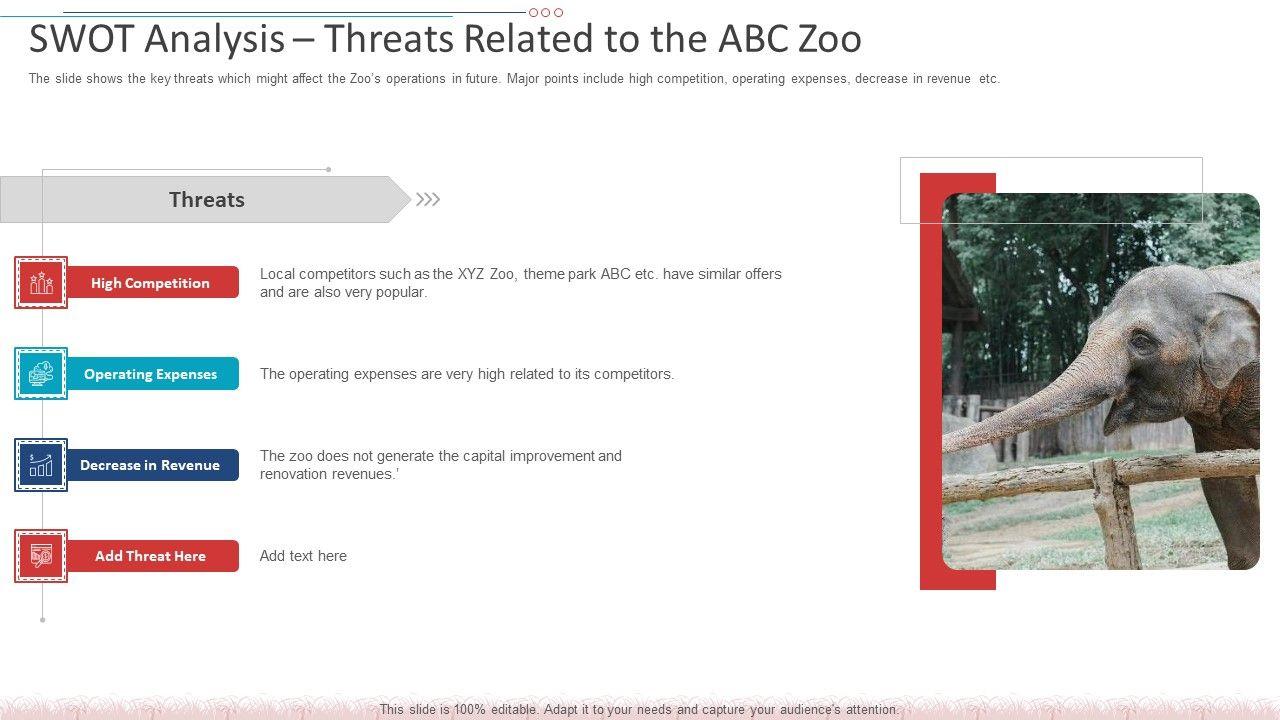 SWOT Analysis – Threats Related to the ABC Zoo

The slide shows the key threats which might affect the Zoo's operations in future. Major points include high competition, operating expenses, decrease in revenue etc.

Threats

High Competition

Local competitors such as the XYZ Zoo, theme park ABC etc. have similar offers and are also very popular.

Operating Expenses

The operating expenses are very high related to its competitors.

Decrease in Revenue

The zoo does not generate the capital improvement and renovation revenues.'

Add Threat Here

Add text here

This slide is 100% editable. Adapt it to your needs and capture your audience's attention.